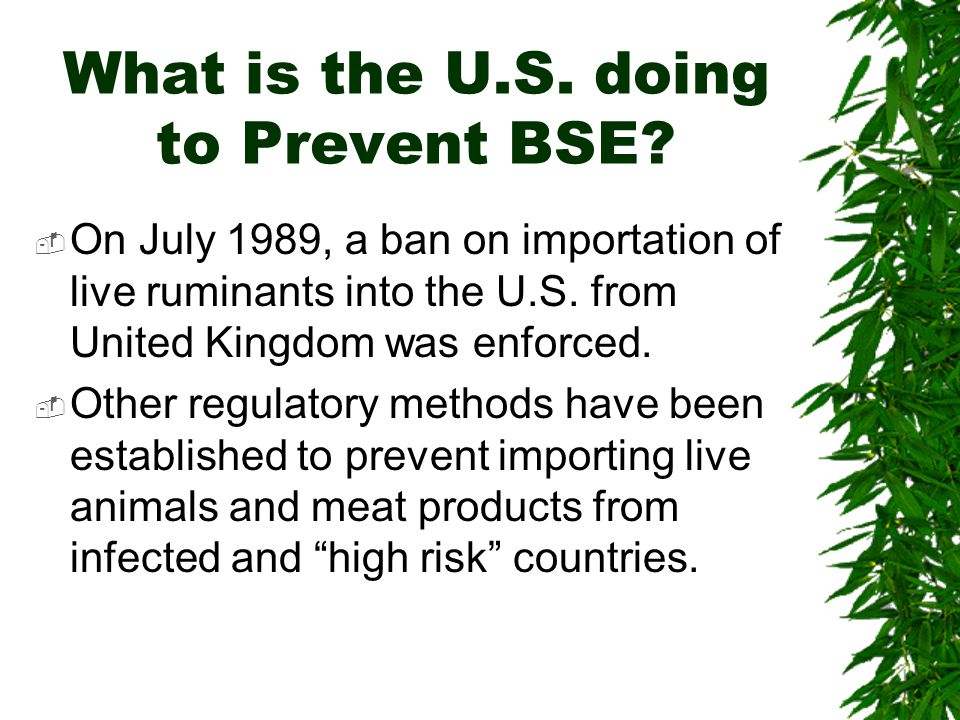 What is the U.S. doing to Prevent BSE?

On July 1989, a ban on importation of live ruminants into the U.S. from United Kingdom was enforced.

Other regulatory methods have been established to prevent importing live animals and meat products from infected and “high risk” countries.